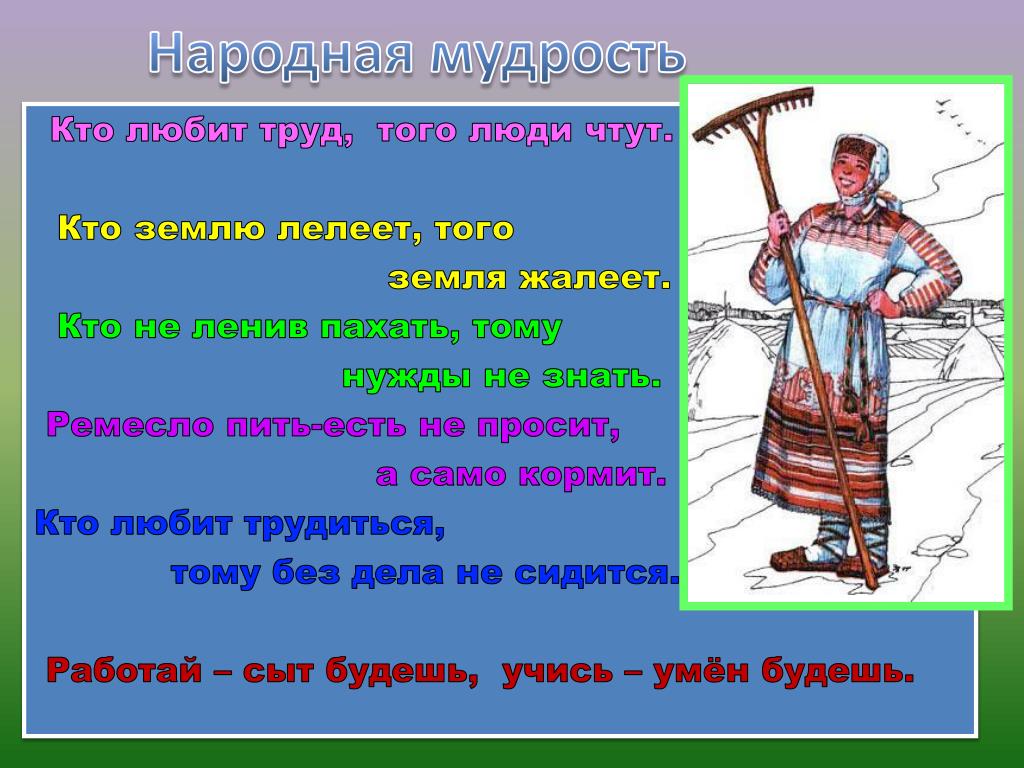 Народная мудрость

Кто любит труд, того люди чтут.

Кто землю лелеет, того земля жалеет.

Кто не ленив пахать, тому нужды не знать.

Ремесло пить-есть не просит, а само кормит.

Кто любит трудиться, тому без дела не сидится.

Работай – сыт будешь, учись – умён будешь.